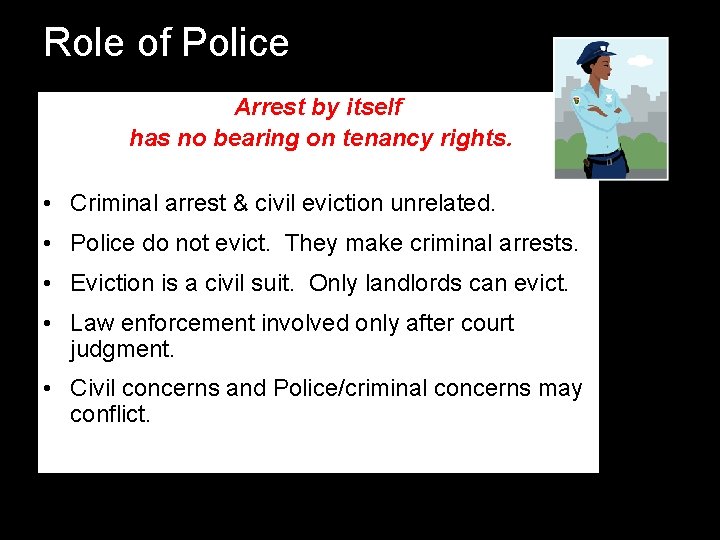 Role of Police

Arrest by itself
has no bearing on tenancy rights.

• Criminal arrest & civil eviction unrelated.
• Police do not evict. They make criminal arrests.
• Eviction is a civil suit. Only landlords can evict.
• Law enforcement involved only after court judgment.
• Civil concerns and Police/criminal concerns may conflict.